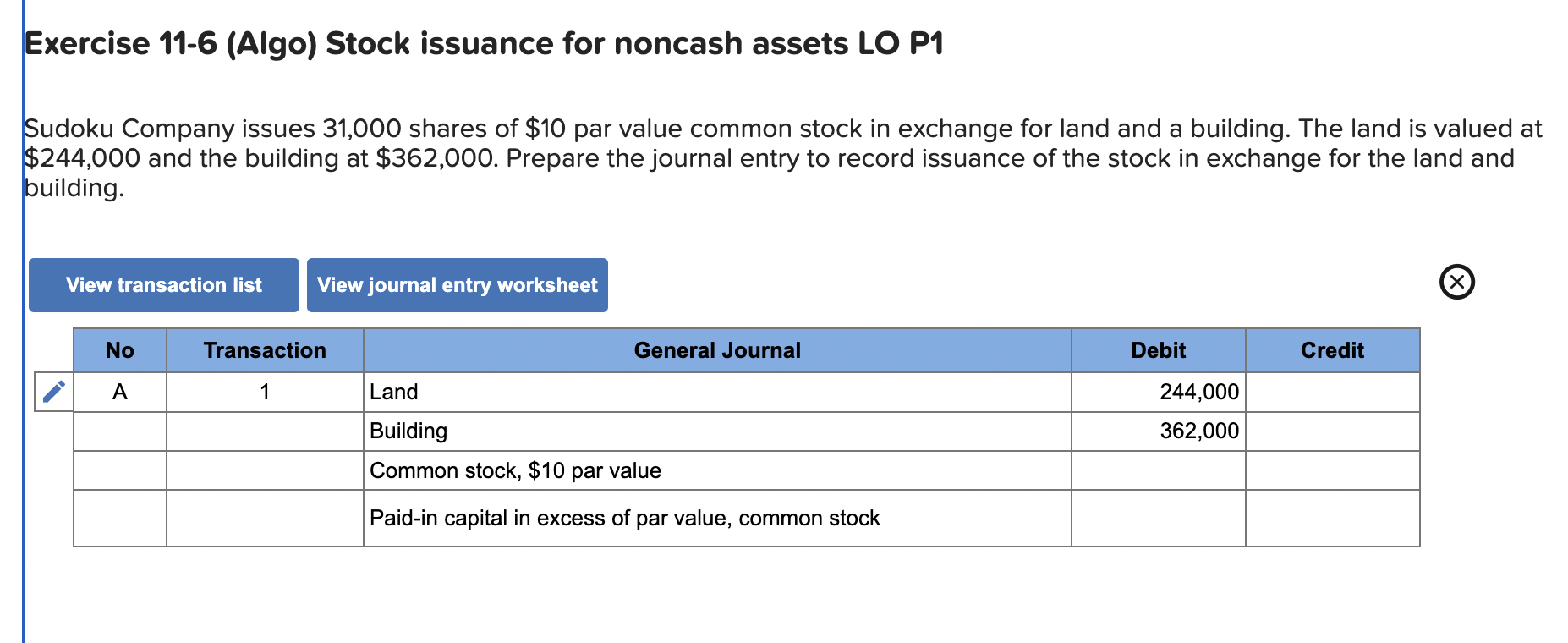 Exercise 11-6 (Algo) Stock issuance for noncash assets LO P1

Sudoku Company issues 31,000 shares of $10 par value common stock in exchange for land and a building. The land is valued at $244,000 and the building at $362,000. Prepare the journal entry to record issuance of the stock in exchange for the land and building.

View transaction list

View journal entry worksheet

| No | Transaction | General Journal | Debit | Credit |
|---|---|---|---|---|
| A | 1 | Land | 244,000 | |
| | | Building | 362,000 | |
| | | Common stock, $10 par value | | |
| | | Paid-in capital in excess of par value, common stock | | |